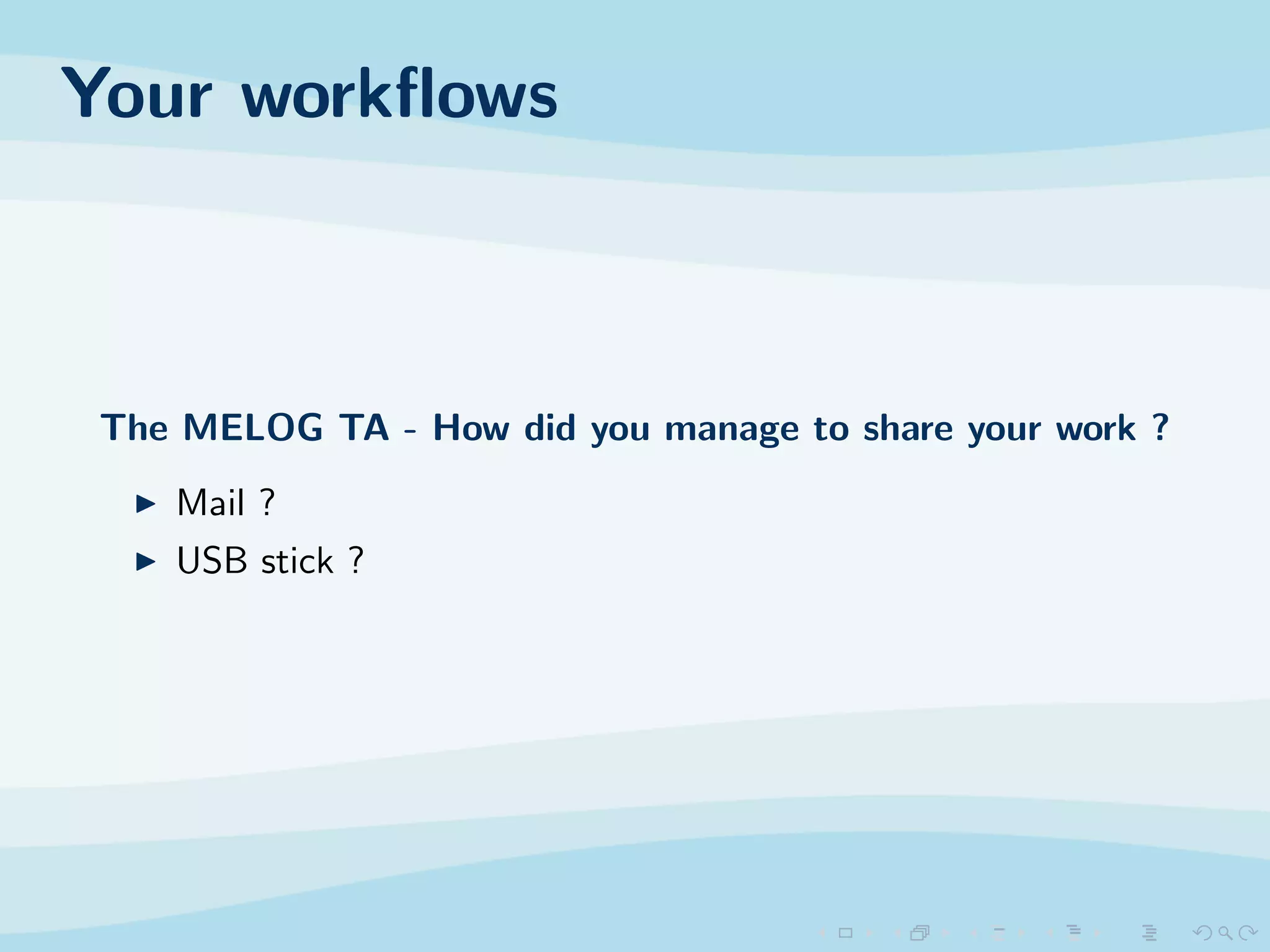 Your workflows

The MELOG TA - How did you manage to share your work ?

▶ Mail ?
▶ USB stick ?